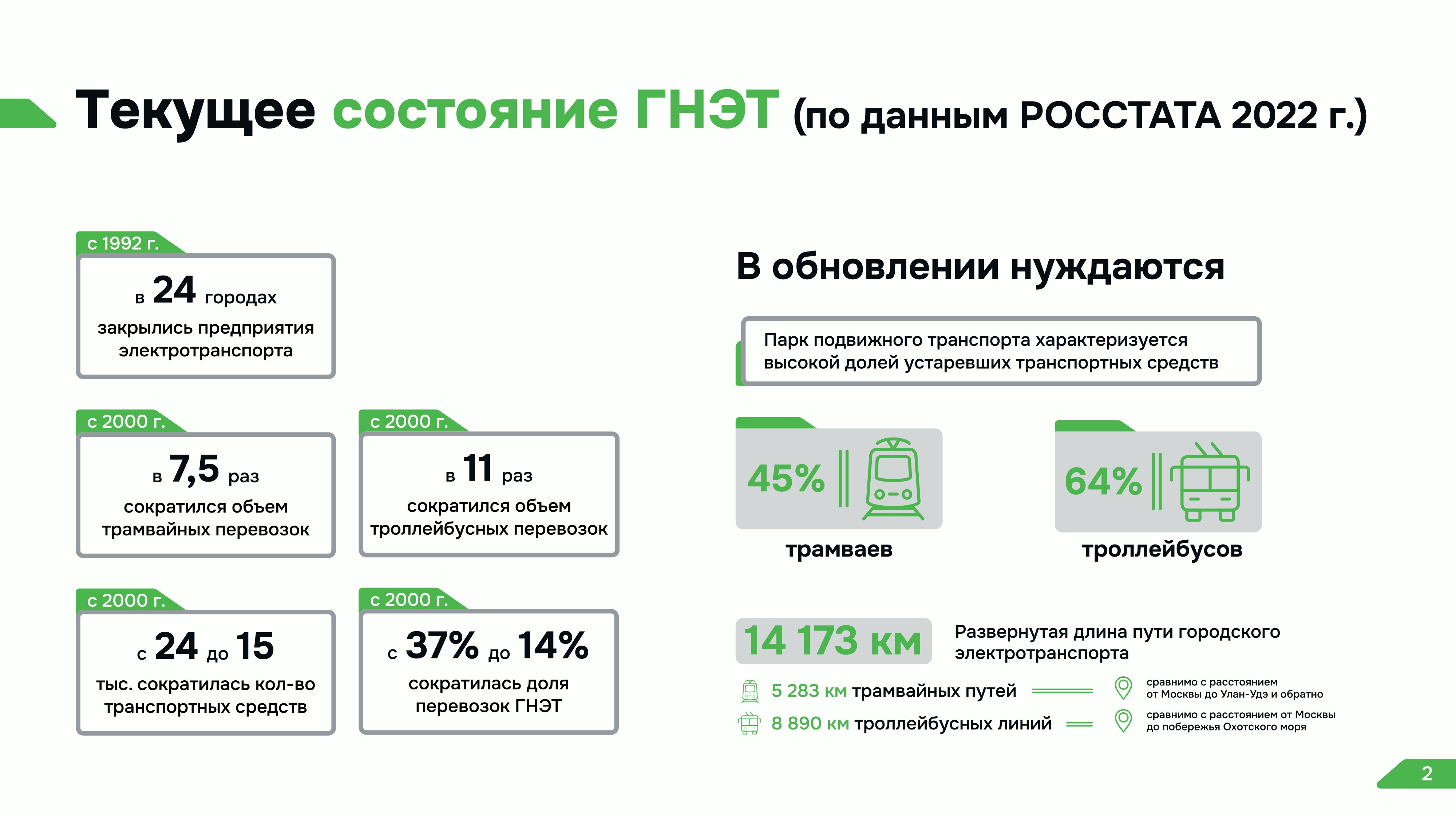 Текущее состояние ГНЭТ (по данным РОССТАТА 2022 г.)

с 1992 г.
в 24 городах
закрылись предприятия электротранспорта

с 2000 г.
в 7,5 раз
сократился объем трамвайных перевозок

с 2000 г.
в 11 раз
сократился объем троллейбусных перевозок

с 2000 г.
с 24 до 15
тыс. сократилась кол-во транспортных средств

с 2000 г.
с 37% до 14%
сократилась доля перевозок ГНЭТ

В обновлении нуждаются

Парк подвижного транспорта характеризуется высокой долей устаревших транспортных средств

45%
трамваев

64%
троллейбусов

14 173 км
Развернутая длина пути городского электротранспорта

5 283 км трамвайных путей
сравнимо с расстоянием от Москвы до Улан-Удэ и обратно

8 890 км троллейбусных линий
сравнимо с расстоянием от Москвы до побережья Охотского моря

2